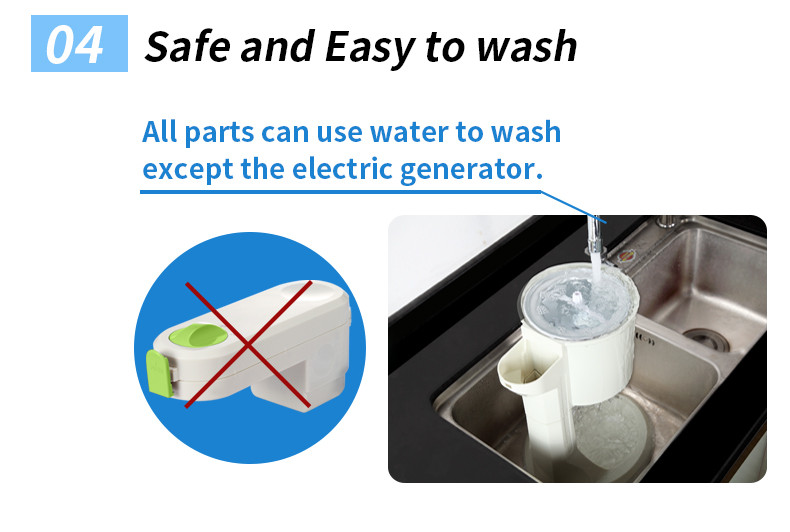 04 Safe and Easy to wash

All parts can use water to wash except the electric generator.